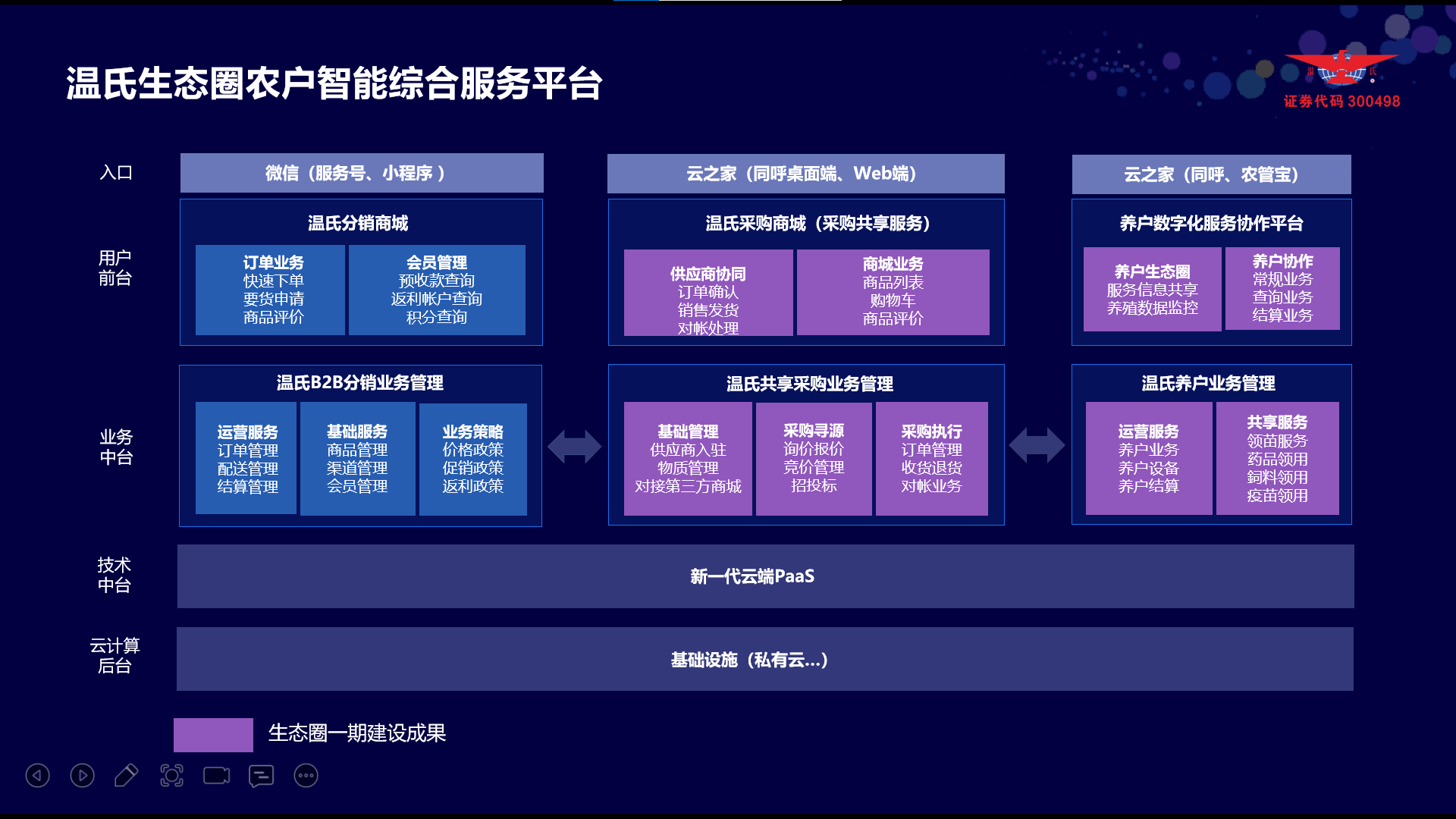 温氏生态圈农户智能综合服务平台

温 氏
证券代码 300498

入口

微信（服务号、小程序 ）

云之家（同呼桌面端、Web端）

云之家（同呼、农管宝）

用户前台

温氏分销商城

订单业务
快速下单
要货申请
商品评价

会员管理
预收款查询
返利帐户查询
积分查询

温氏采购商城（采购共享服务）

供应商协同
订单确认
销售发货
对帐处理

商城业务
商品列表
购物车
商品评价

养户数字化服务协作平台

养户生态圈
服务信息共享
养殖数据监控

养户协作
常规业务
查询业务
结算业务

业务中台

温氏B2B分销业务管理

运营服务
订单管理
配送管理
结算管理

基础服务
商品管理
渠道管理
会员管理

业务策略
价格政策
促销政策
返利政策

温氏共享采购业务管理

基础管理
供应商入驻
物质管理
对接第三方商城

采购寻源
询价报价
竞价管理
招投标

采购执行
订单管理
收货退货
对帐业务

温氏养户业务管理

运营服务
养户业务
养户设备
养户结算

共享服务
领苗服务
药品领用
饲料领用
疫苗领用

技术中台

新一代云端PaaS

云计算后台

基础设施（私有云...）

生态圈一期建设成果